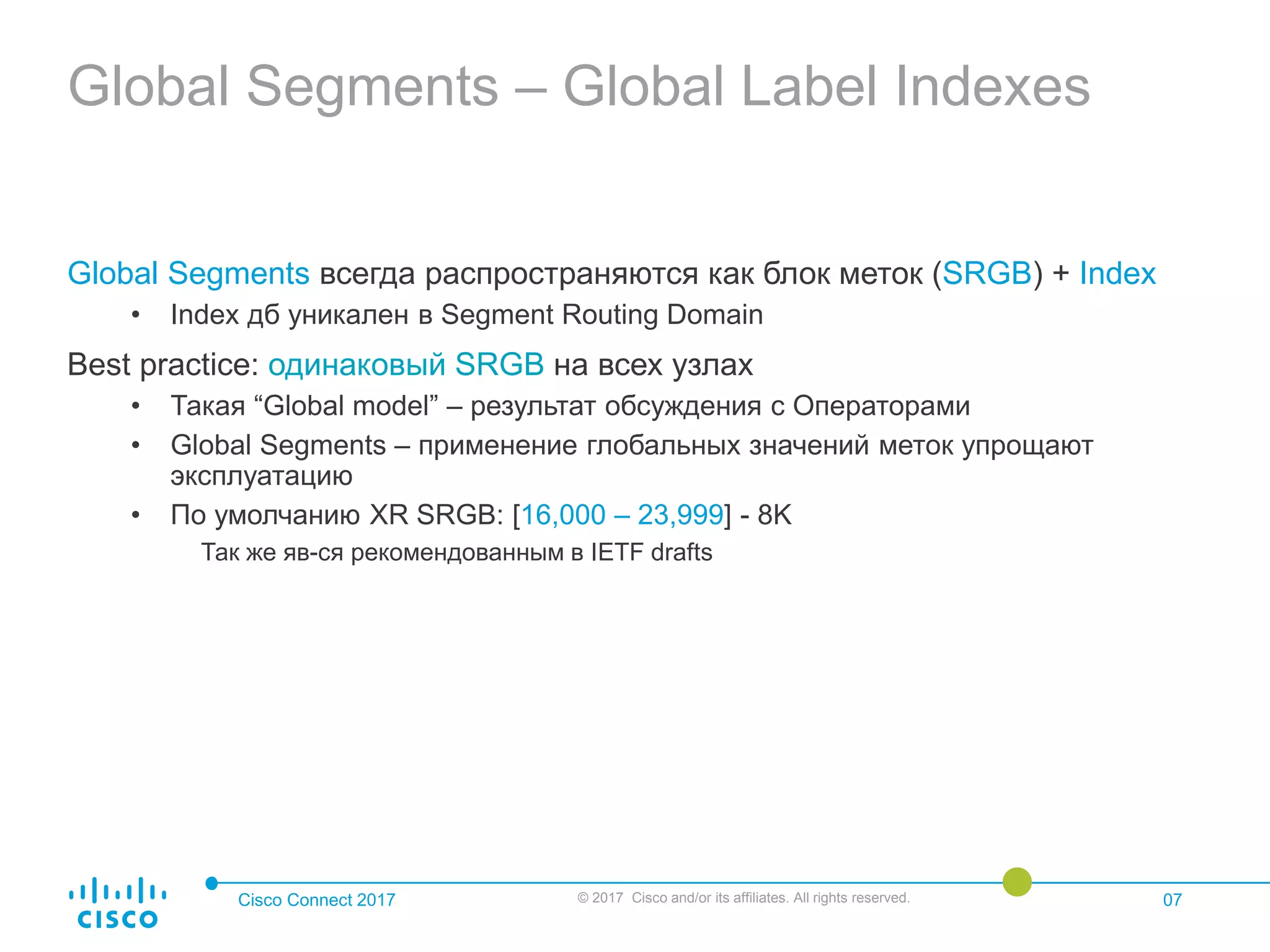 Global Segments – Global Label Indexes

Global Segments всегда распространяются как блок меток (SRGB) + Index

• Index дб уникален в Segment Routing Domain

Best practice: одинаковый SRGB на всех узлах

• Такая “Global model” – результат обсуждения с Операторами
• Global Segments – применение глобальных значений меток упрощают эксплуатацию
• По умолчанию XR SRGB: [16,000 – 23,999] - 8K

Так же яв-ся рекомендованным в IETF drafts

cisco

Cisco Connect 2017

© 2017 Cisco and/or its affiliates. All rights reserved.

07